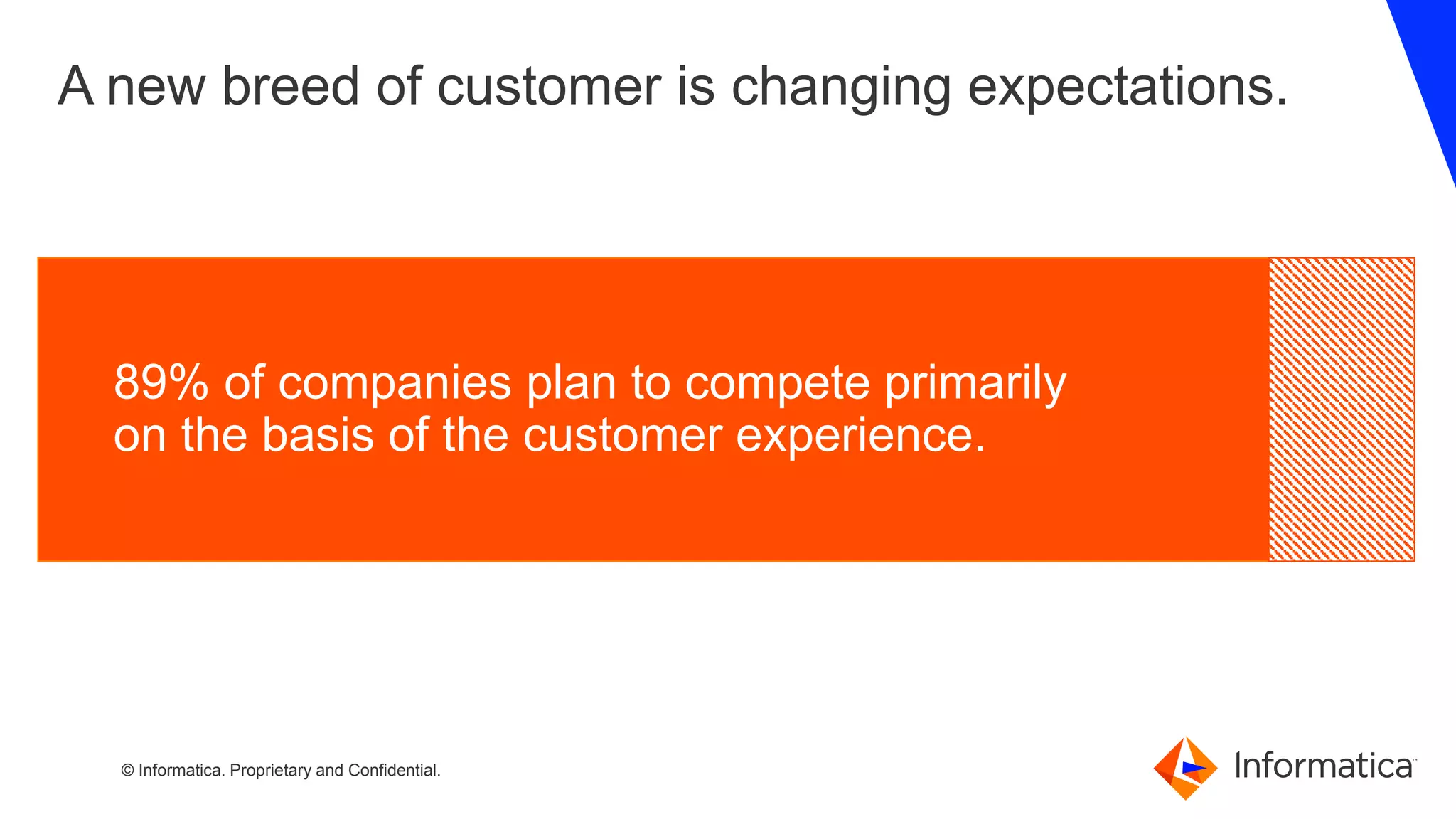 A new breed of customer is changing expectations.

89% of companies plan to compete primarily on the basis of the customer experience.

© Informatica. Proprietary and Confidential.

Informatica™